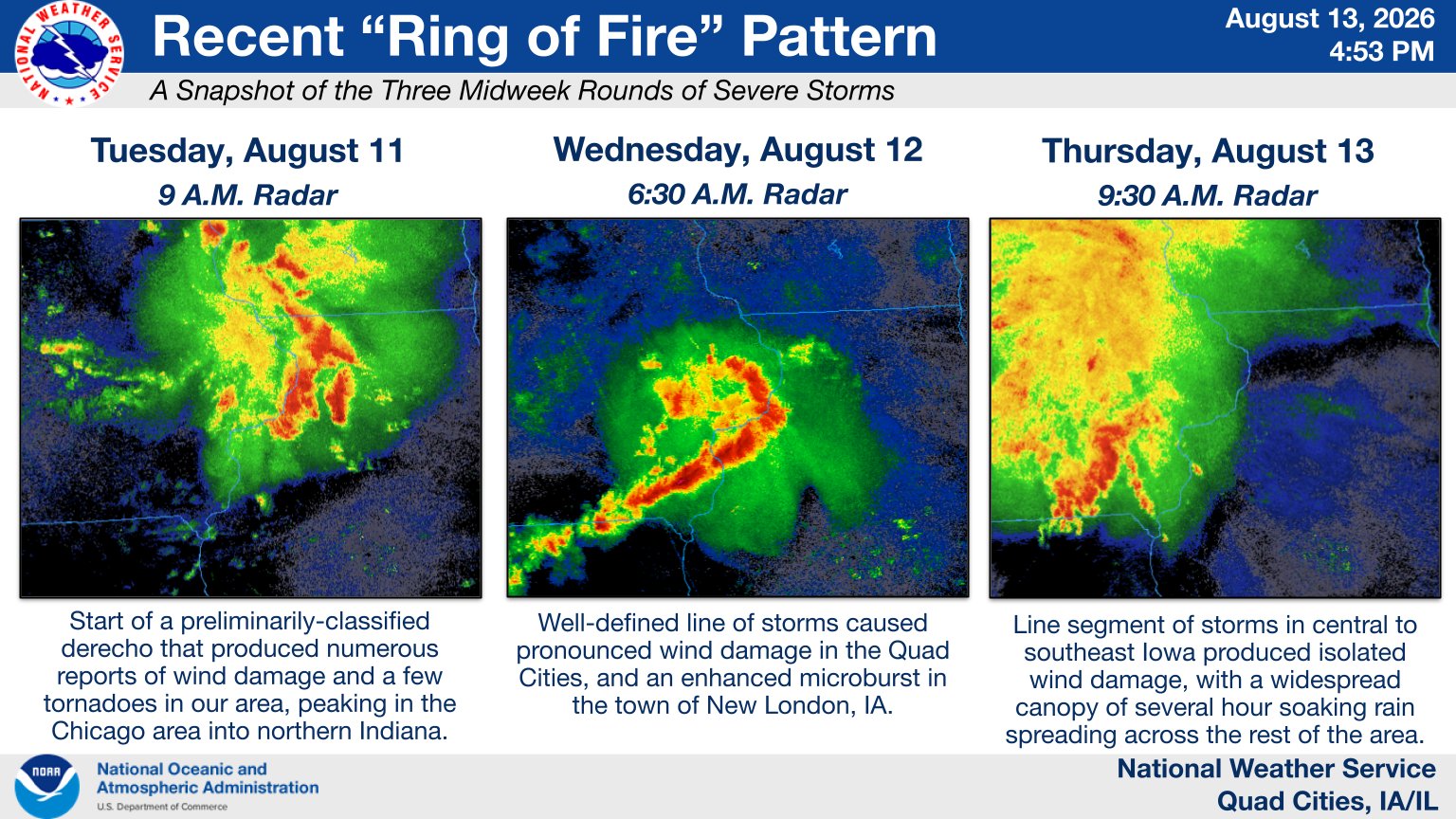 NATIONAL WEATHER SERVICE

Recent “Ring of Fire” Pattern

August 13, 2026
4:53 PM

A Snapshot of the Three Midweek Rounds of Severe Storms

Tuesday, August 11
9 A.M. Radar

Start of a preliminarily-classified derecho that produced numerous reports of wind damage and a few tornadoes in our area, peaking in the Chicago area into northern Indiana.

Wednesday, August 12
6:30 A.M. Radar

Well-defined line of storms caused pronounced wind damage in the Quad Cities, and an enhanced microburst in the town of New London, IA.

Thursday, August 13
9:30 A.M. Radar

Line segment of storms in central to southeast Iowa produced isolated wind damage, with a widespread canopy of several hour soaking rain spreading across the rest of the area.

NOAA
National Oceanic and Atmospheric Administration
U.S. Department of Commerce

National Weather Service
Quad Cities, IA/IL